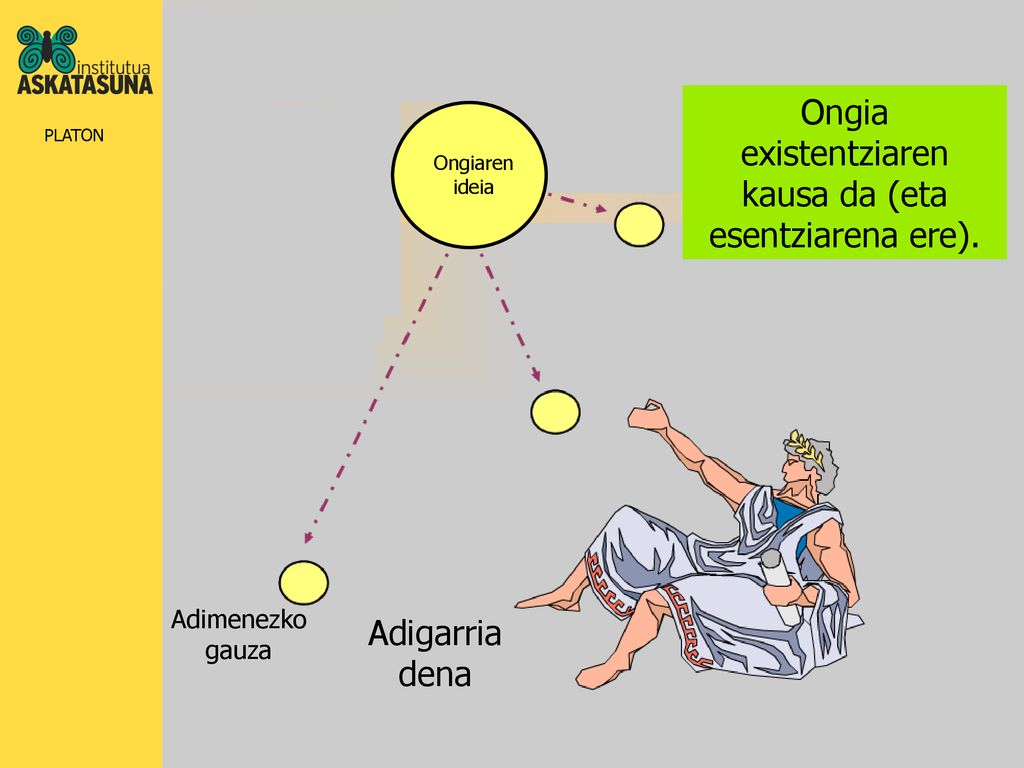 institutua
ASKATASUNA

PLATON

Ongiaren ideia

Ongia existentziaren kausa da (eta esentziarena ere).

Adimenezko gauza

Adigarria dena